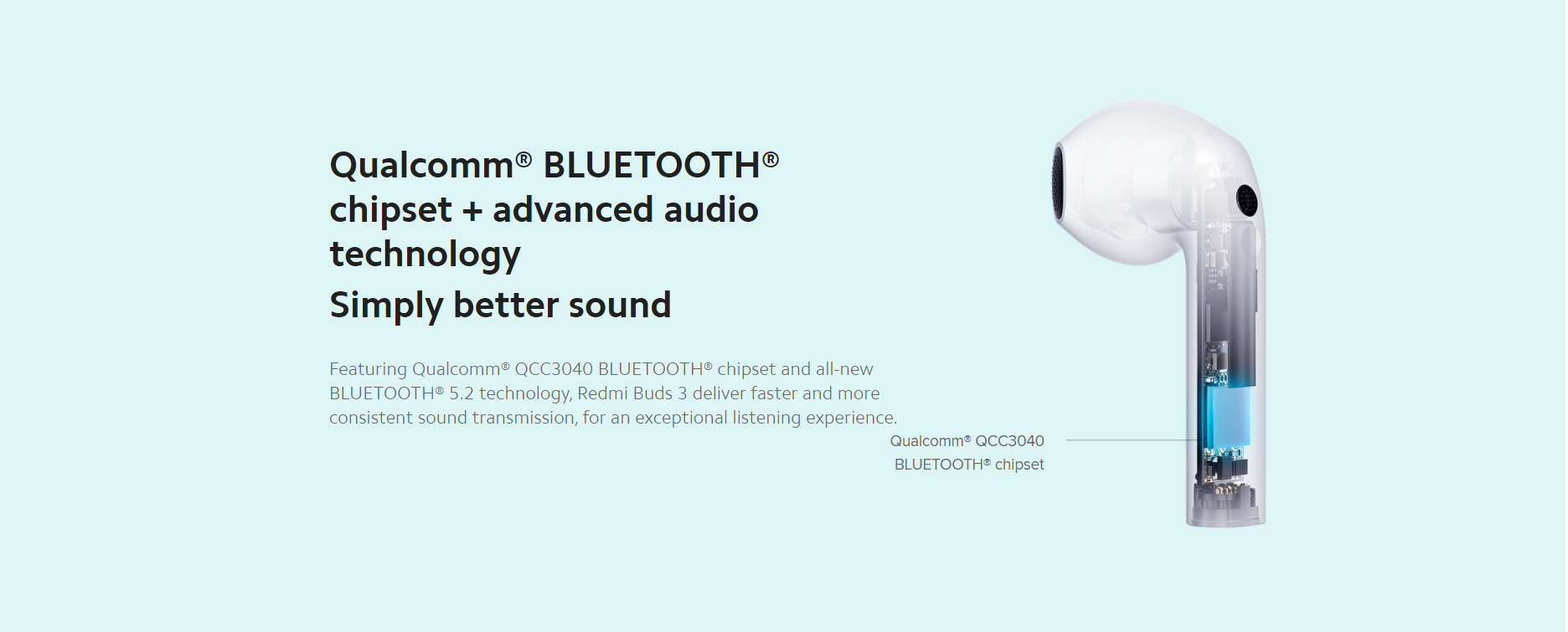 Qualcomm® BLUETOOTH® chipset + advanced audio technology

Simply better sound

Featuring Qualcomm® QCC3040 BLUETOOTH® chipset and all-new BLUETOOTH® 5.2 technology, Redmi Buds 3 deliver faster and more consistent sound transmission, for an exceptional listening experience.

Qualcomm® QCC3040 BLUETOOTH® chipset